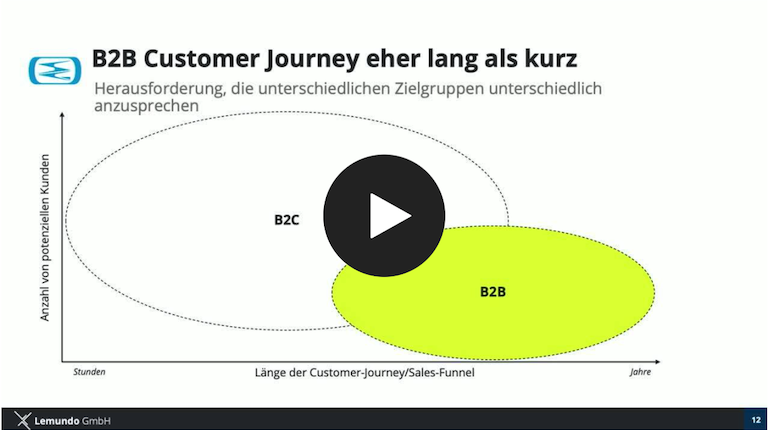 B2B Customer Journey eher lang als kurz

Herausforderung, die unterschiedlichen Zielgruppen unterschiedlich anzusprechen

Anzahl von potenziellen Kunden

B2C

B2B

Stunden

Länge der Customer-Journey/Sales-Funnel

Jahre

Lemundo GmbH

12